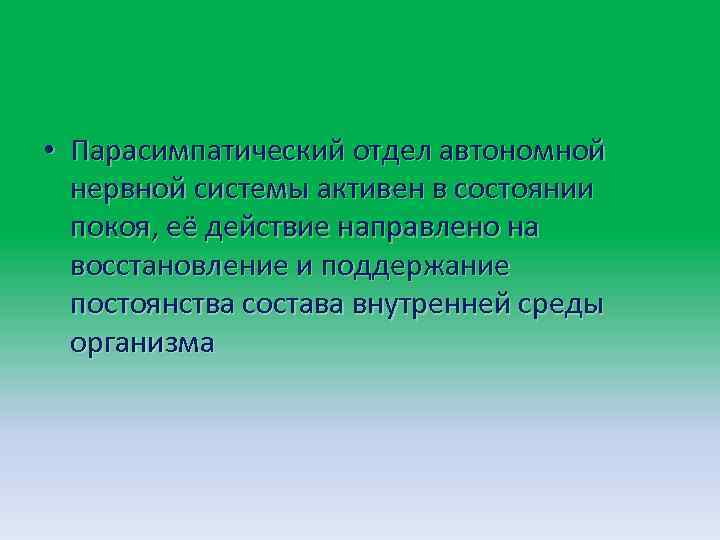 • Парасимпатический отдел автономной нервной системы активен в состоянии покоя, её действие направлено на восстановление и поддержание постоянства состава внутренней среды организма